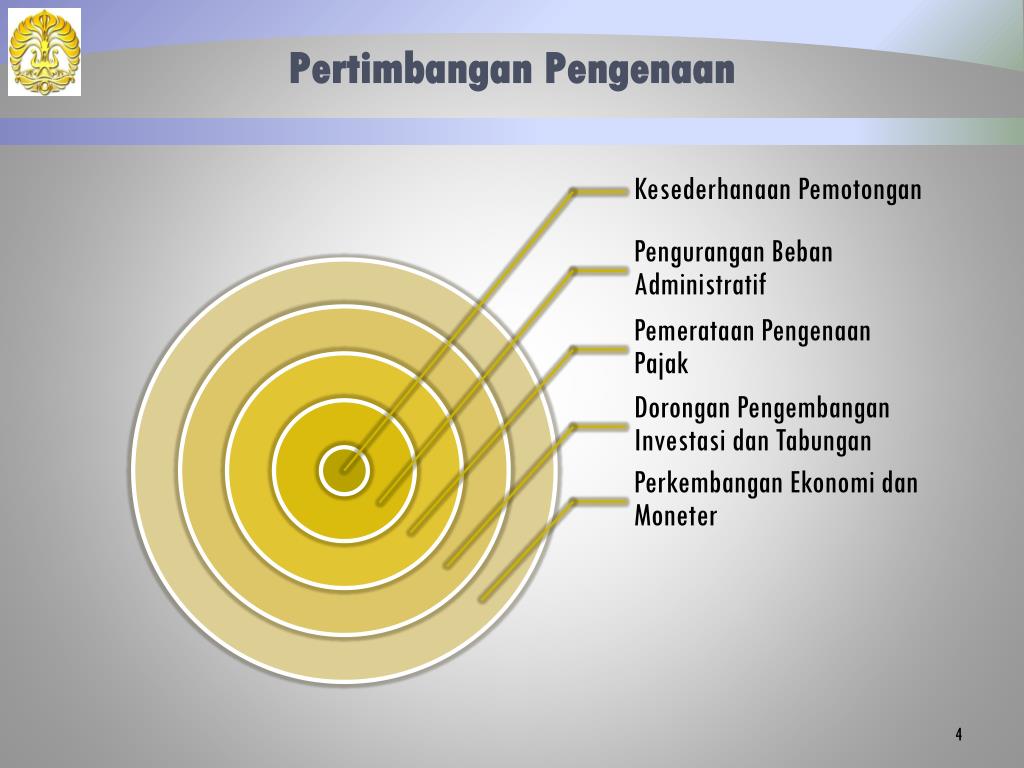 Pertimbangan Pengenaan

Kesederhanaan Pemotongan

Pengurangan Beban Administratif

Pemerataan Pengenaan Pajak

Dorongan Pengembangan Investasi dan Tabungan

Perkembangan Ekonomi dan Moneter

4